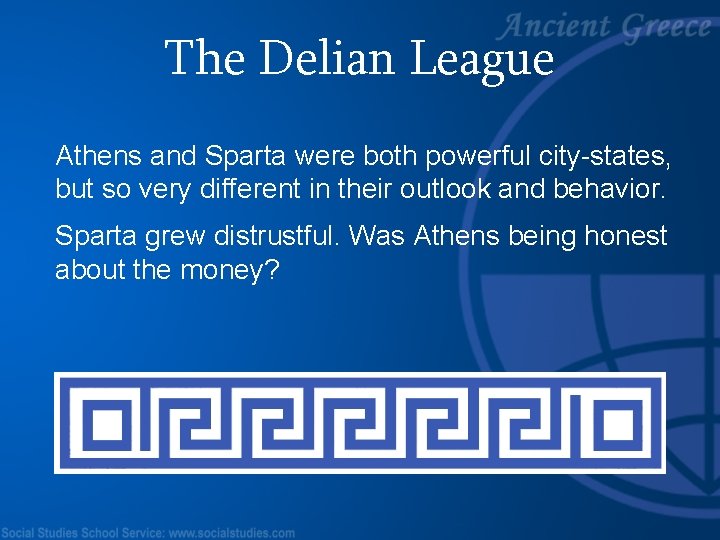 Ancient Greece

The Delian League

Athens and Sparta were both powerful city-states, but so very different in their outlook and behavior.

Sparta grew distrustful. Was Athens being honest about the money?

Social Studies School Service: www.socialstudies.com